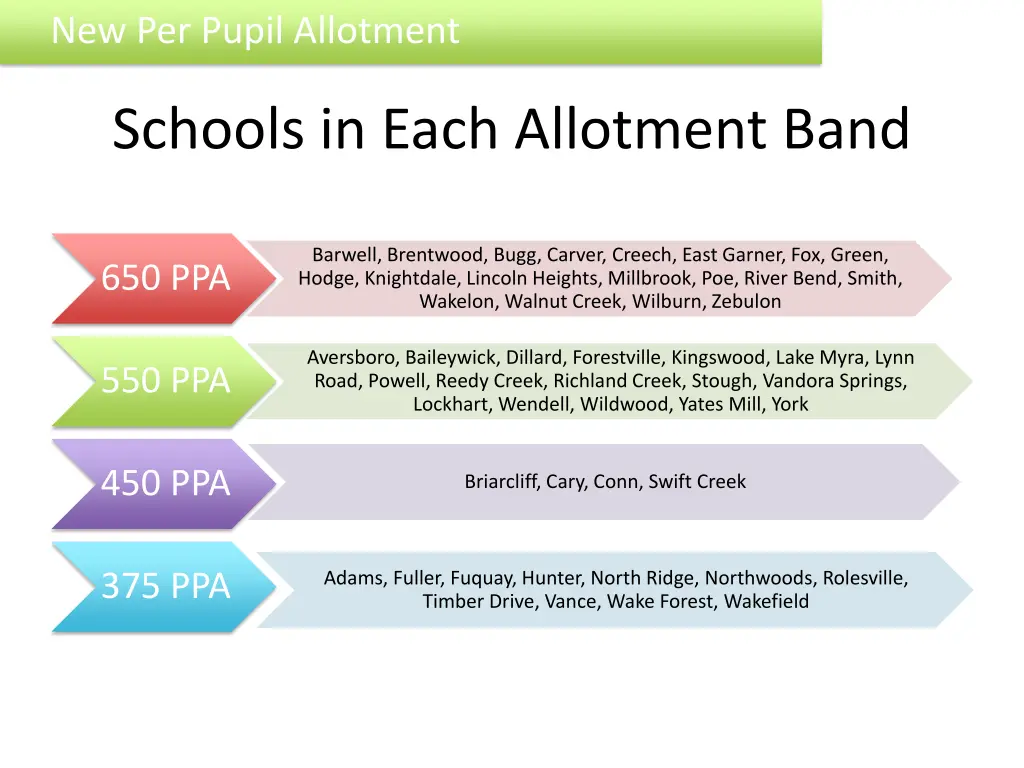 New Per Pupil Allotment

Schools in Each Allotment Band

650 PPA

Barwell, Brentwood, Bugg, Carver, Creech, East Garner, Fox, Green, Hodge, Knightdale, Lincoln Heights, Millbrook, Poe, River Bend, Smith, Wakelon, Walnut Creek, Wilburn, Zebulon

550 PPA

Aversboro, Baileywick, Dillard, Forestville, Kingswood, Lake Myra, Lynn Road, Powell, Reedy Creek, Richland Creek, Stough, Vandora Springs, Lockhart, Wendell, Wildwood, Yates Mill, York

450 PPA

Briarcliff, Cary, Conn, Swift Creek

375 PPA

Adams, Fuller, Fuquay, Hunter, North Ridge, Northwoods, Rolesville, Timber Drive, Vance, Wake Forest, Wakefield